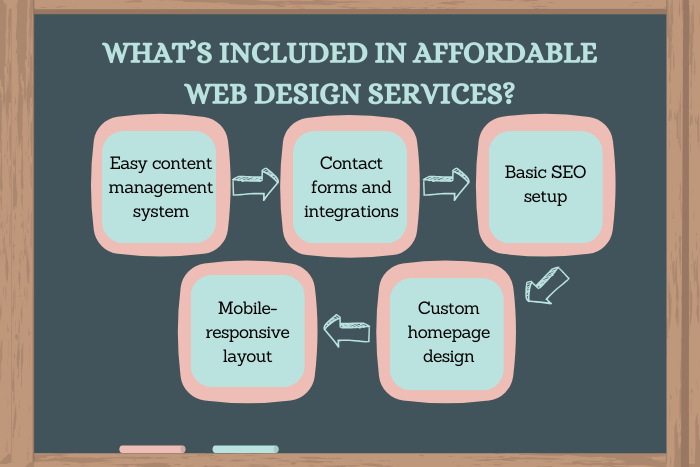 WHAT'S INCLUDED IN AFFORDABLE WEB DESIGN SERVICES?

Easy content management system

Contact forms and integrations

Basic SEO setup

Custom homepage design

Mobile-responsive layout